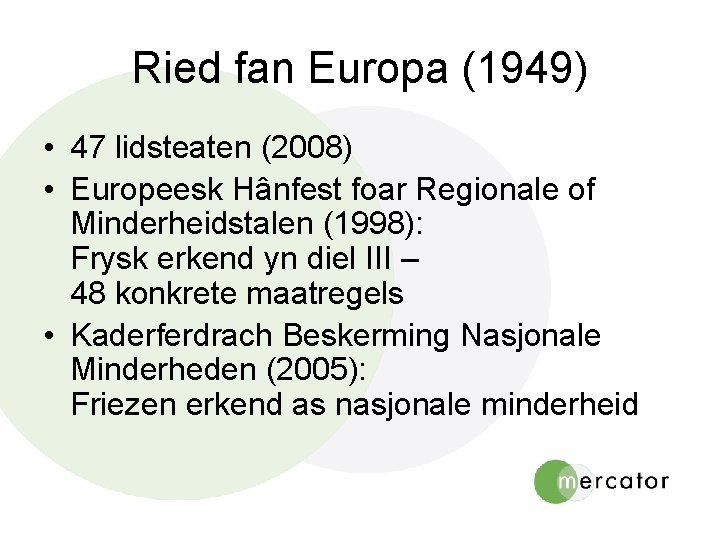 Ried fan Europa (1949)

• 47 lidsteaten (2008)
• Europeesk Hânfest foar Regionale of Minderheidstalen (1998):
Frysk erkend yn diel III –
48 konkrete maatregels
• Kaderferdrach Beskerming Nasjonale Minderheden (2005):
Friezen erkend as nasjonale minderheid

mercator